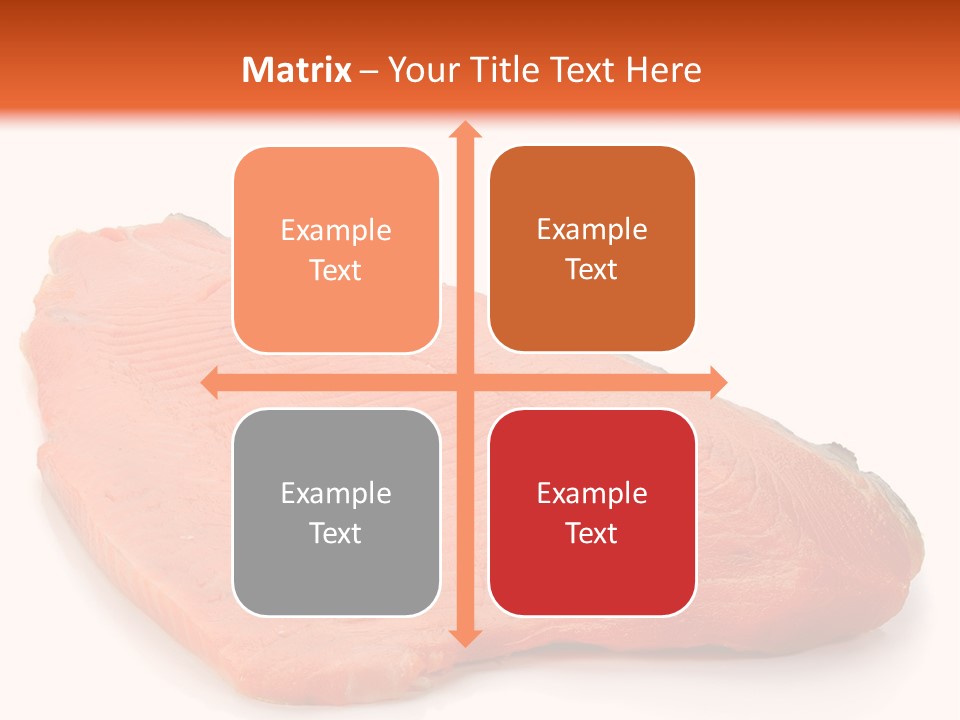 Matrix – Your Title Text Here

Example Text

Example Text

Example Text

Example Text